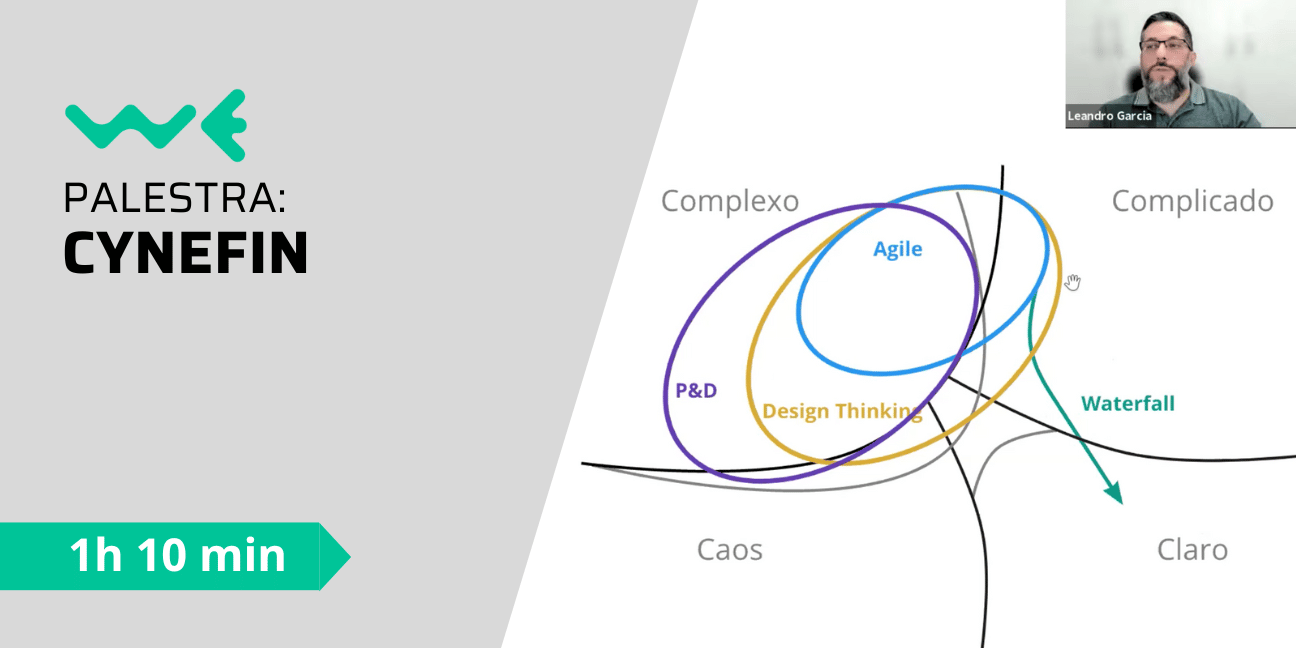 PALESTRA:
CYNEFIN

1h 10 min

Leandro Garcia

Complexo

Complicado

Agile

P&D

Design Thinking

Waterfall

Caos

Claro